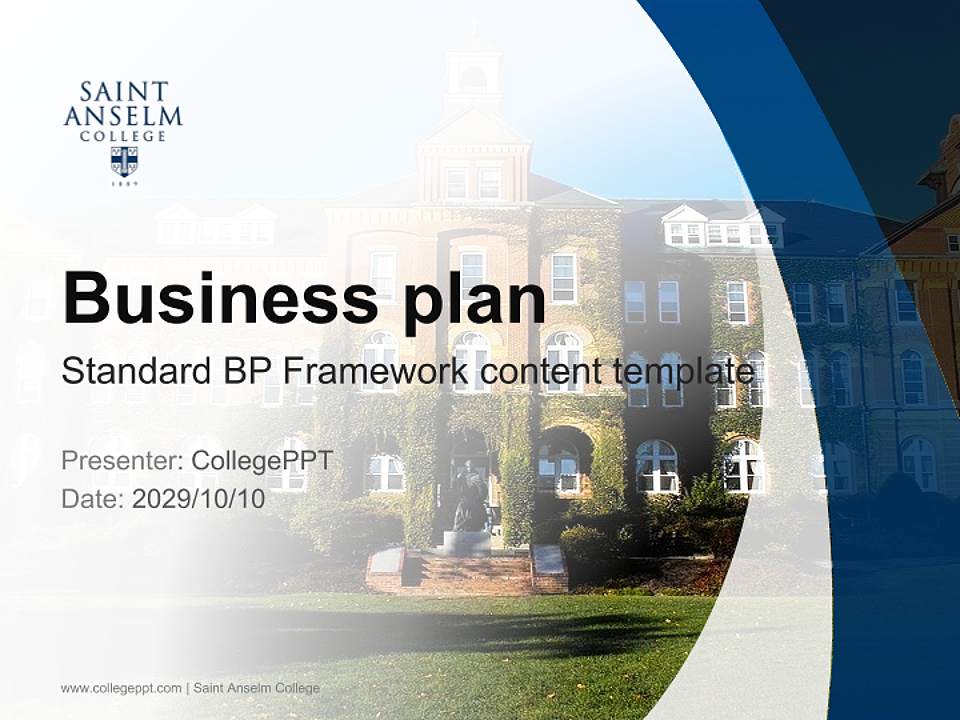 SAINT ANSELM COLLEGE

1889

Business plan

Standard BP Framework content template

Presenter: CollegePPT
Date: 2029/10/10

www.collegeppt.com | Saint Anselm College